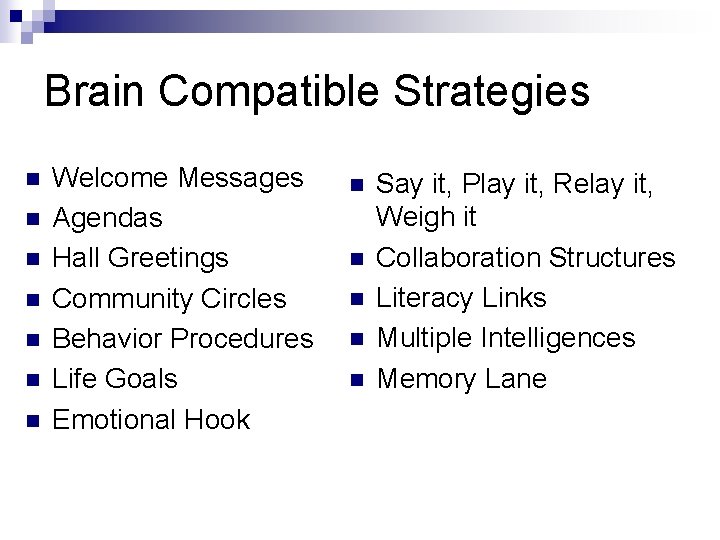 Brain Compatible Strategies

- Welcome Messages
- Agendas
- Hall Greetings
- Community Circles
- Behavior Procedures
- Life Goals
- Emotional Hook

- Say it, Play it, Relay it, Weigh it
- Collaboration Structures
- Literacy Links
- Multiple Intelligences
- Memory Lane